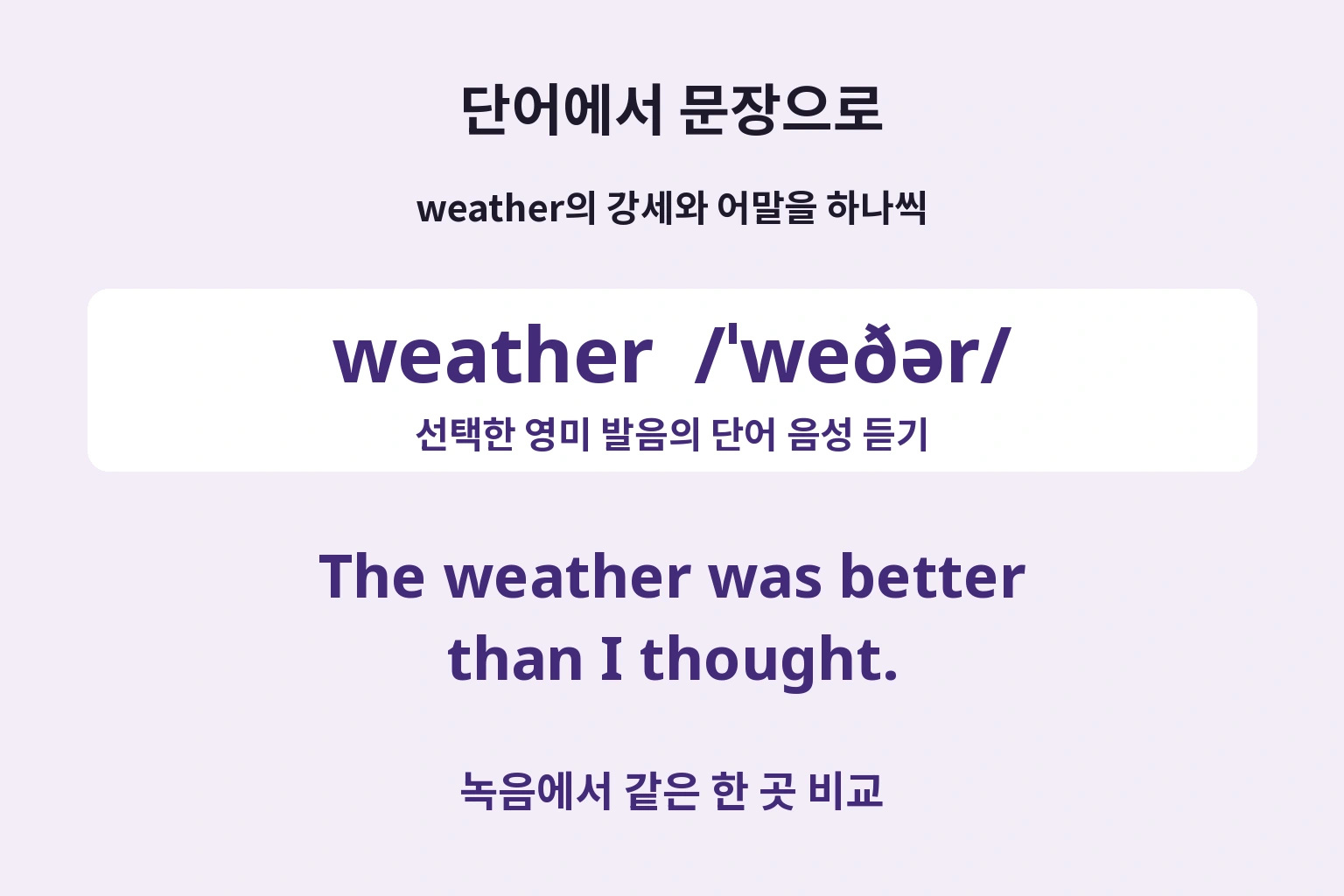 단어에서 문장으로

weather의 강세와 어말을 하나씩

weather /ˈweðər/

선택한 영미 발음의 단어 음성 듣기

The weather was better than I thought.

녹음에서 같은 한 곳 비교